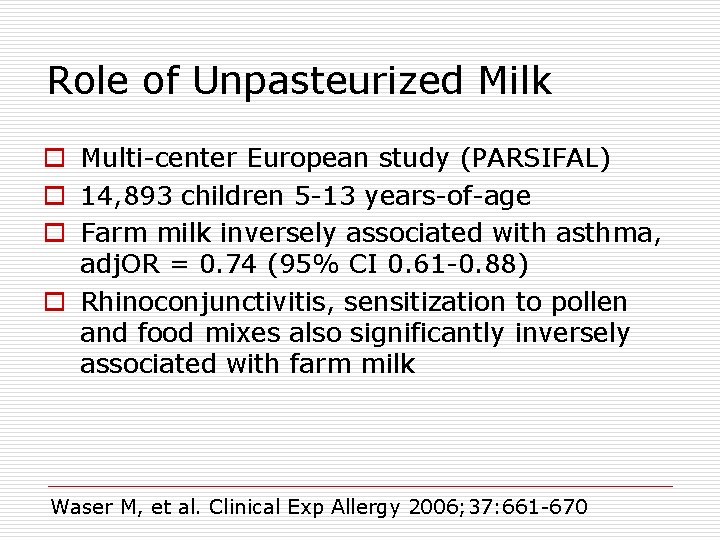 Role of Unpasteurized Milk

Multi-center European study (PARSIFAL)

14,893 children 5-13 years-of-age

Farm milk inversely associated with asthma, adjOR = 0.74 (95% CI 0.61-0.88)

Rhinoconjunctivitis, sensitization to pollen and food mixes also significantly inversely associated with farm milk

Waser M, et al. Clinical Exp Allergy 2006;37:661-670